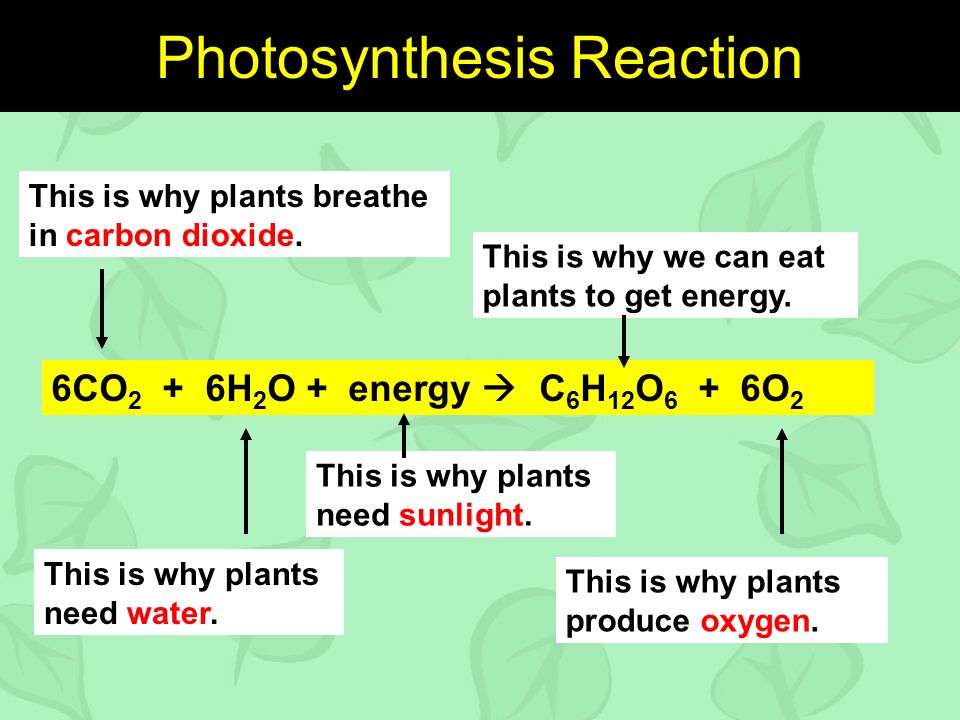 Photosynthesis Reaction

This is why plants breathe in carbon dioxide.

This is why we can eat plants to get energy.

$6CO_2 + 6H_2O + \text{energy} \rightarrow C_6H_{12}O_6 + 6O_2$

This is why plants need sunlight.

This is why plants need water.

This is why plants produce oxygen.